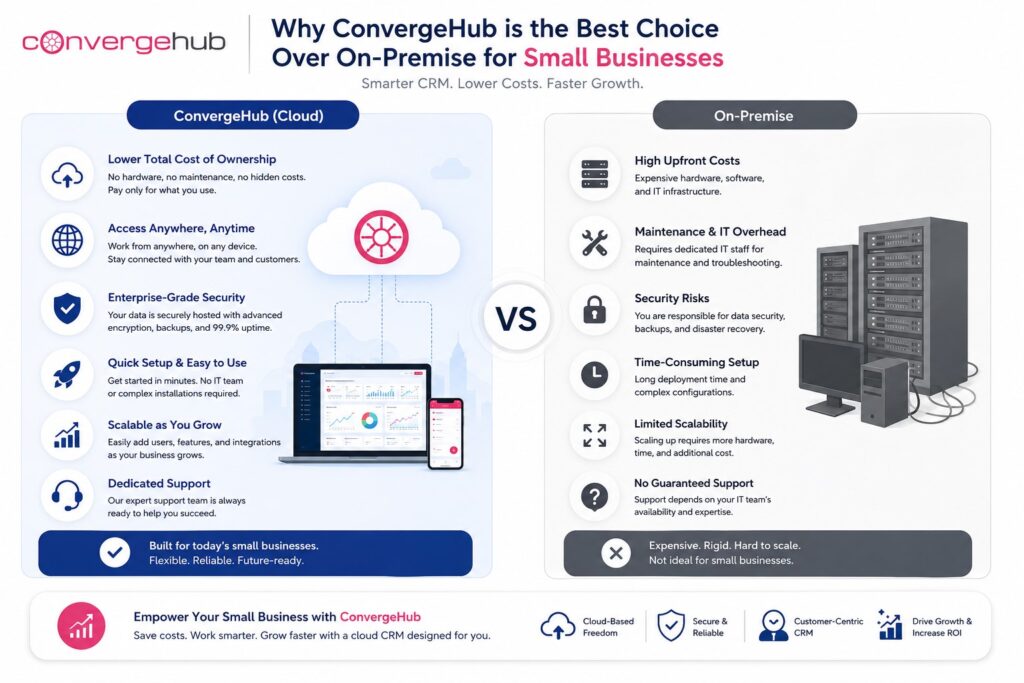 convergehub

Why ConvergeHub is the Best Choice Over On-Premise for Small Businesses

Smarter CRM. Lower Costs. Faster Growth.

ConvergeHub (Cloud)

Lower Total Cost of Ownership
No hardware, no maintenance, no hidden costs. Pay only for what you use.

Access Anywhere, Anytime
Work from anywhere, on any device. Stay connected with your team and customers.

Enterprise-Grade Security
Your data is securely hosted with advanced encryption, backups, and 99.9% uptime.

Quick Setup & Easy to Use
Get started in minutes. No IT team or complex installations required.

Scalable as You Grow
Easily add users, features, and integrations as your business grows.

Dedicated Support
Our expert support team is always ready to help you succeed.

Built for today's small businesses. Flexible. Reliable. Future-ready.

VS

On-Premise

High Upfront Costs
Expensive hardware, software, and IT infrastructure.

Maintenance & IT Overhead
Requires dedicated IT staff for maintenance and troubleshooting.

Security Risks
You are responsible for data security, backups, and disaster recovery.

Time-Consuming Setup
Long deployment time and complex configurations.

Limited Scalability
Scaling up requires more hardware, time, and additional cost.

No Guaranteed Support
Support depends on your IT team's availability and expertise.

Expensive. Rigid. Hard to scale. Not ideal for small businesses.

Empower Your Small Business with ConvergeHub
Save costs. Work smarter. Grow faster with a cloud CRM designed for you.

Cloud-Based Freedom

Secure & Reliable

Customer-Centric CRM

Drive Growth & Increase ROI